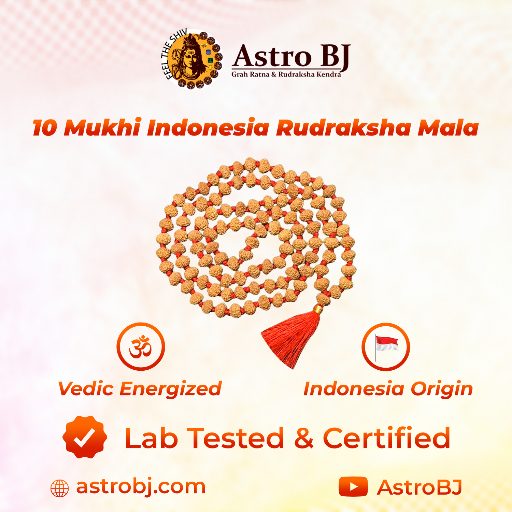 FEEL THE SHIV

Astro BJ
Grah Ratna & Rudraksha Kendra

10 Mukhi Indonesia Rudraksha Mala

ॐ
Vedic Energized

Indonesia Origin

Lab Tested & Certified

astrobj.com

AstroBJ